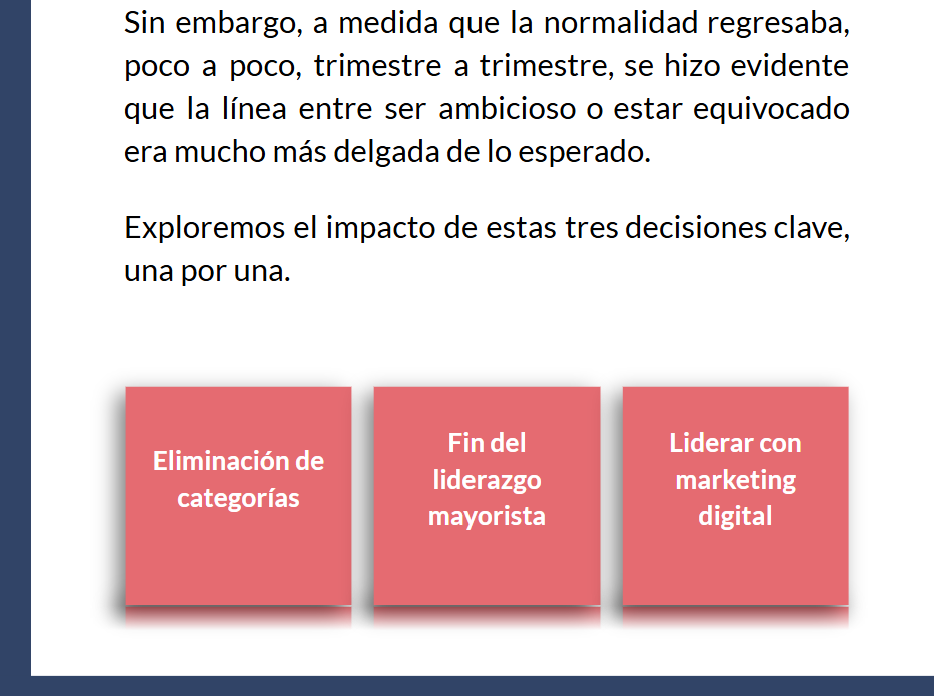 Sin embargo, a medida que la normalidad regresaba, poco a poco, trimestre a trimestre, se hizo evidente que la línea entre ser ambicioso o estar equivocado era mucho más delgada de lo esperado.

Exploremos el impacto de estas tres decisiones clave, una por una.

Eliminación de categorías

Fin del liderazgo mayorista

Liderar con marketing digital